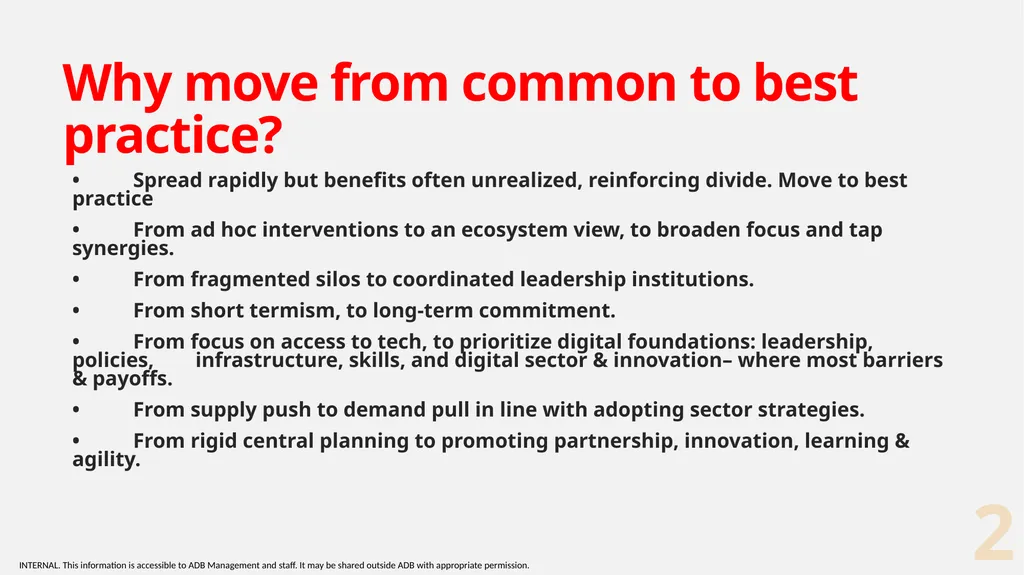 Why move from common to best practice?

• Spread rapidly but benefits often unrealized, reinforcing divide. Move to best practice

• From ad hoc interventions to an ecosystem view, to broaden focus and tap synergies.

• From fragmented silos to coordinated leadership institutions.

• From short termism, to long-term commitment.

• From focus on access to tech, to prioritize digital foundations: leadership, policies, infrastructure, skills, and digital sector & innovation– where most barriers & payoffs.

• From supply push to demand pull in line with adopting sector strategies.

• From rigid central planning to promoting partnership, innovation, learning & agility.

2

INTERNAL. This information is accessible to ADB Management and staff. It may be shared outside ADB with appropriate permission.